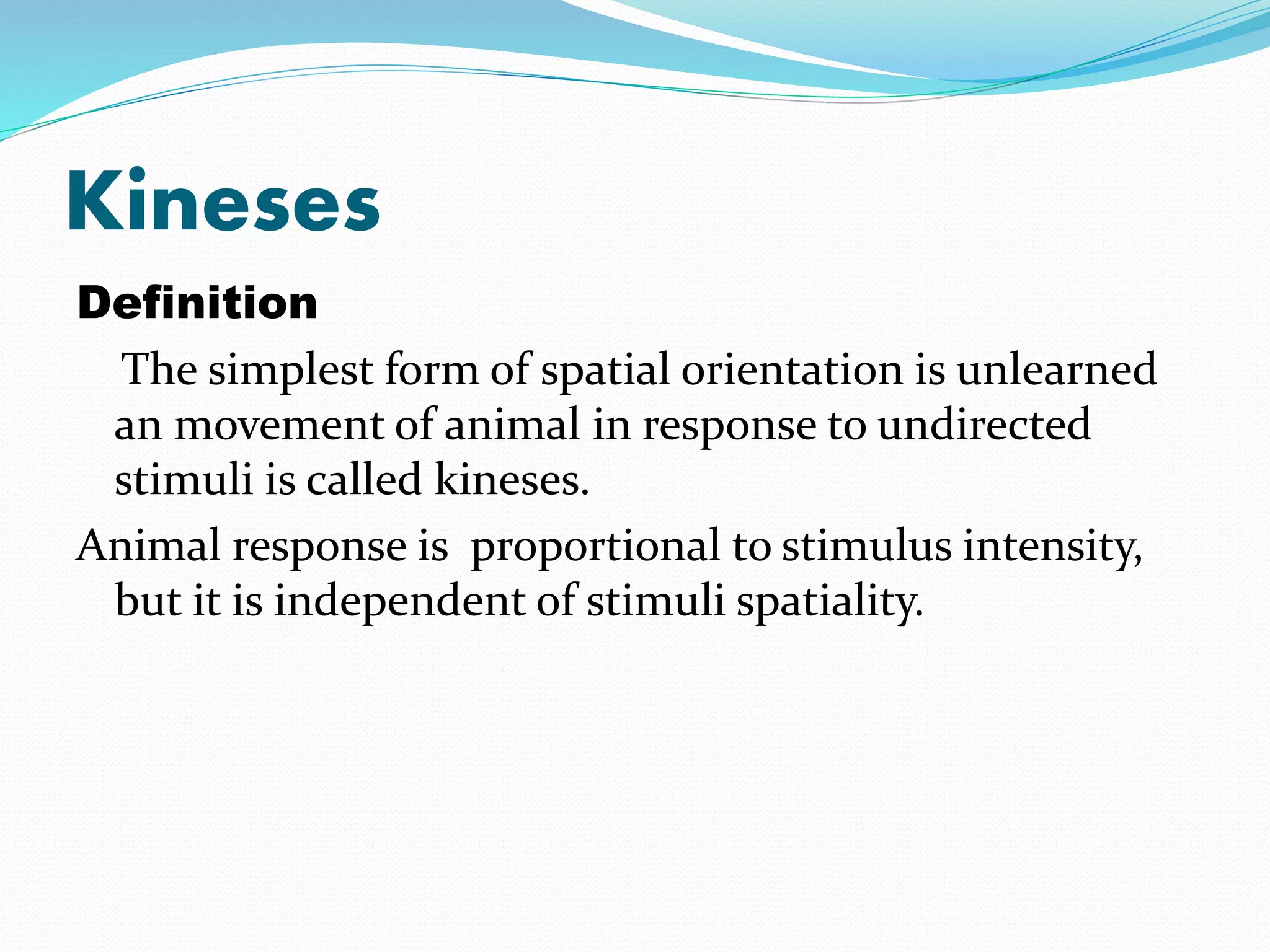 Kineses

Definition

The simplest form of spatial orientation is unlearned an movement of animal in response to undirected stimuli is called kineses.

Animal response is proportional to stimulus intensity, but it is independent of stimuli spatiality.